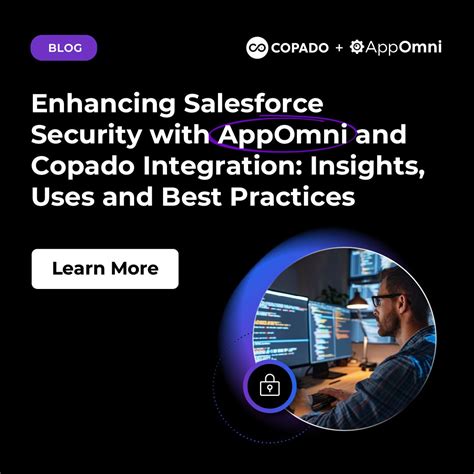 BLOG

COPADO + AppOmni

Enhancing Salesforce Security with AppOmni and Copado Integration: Insights, Uses and Best Practices

Learn More